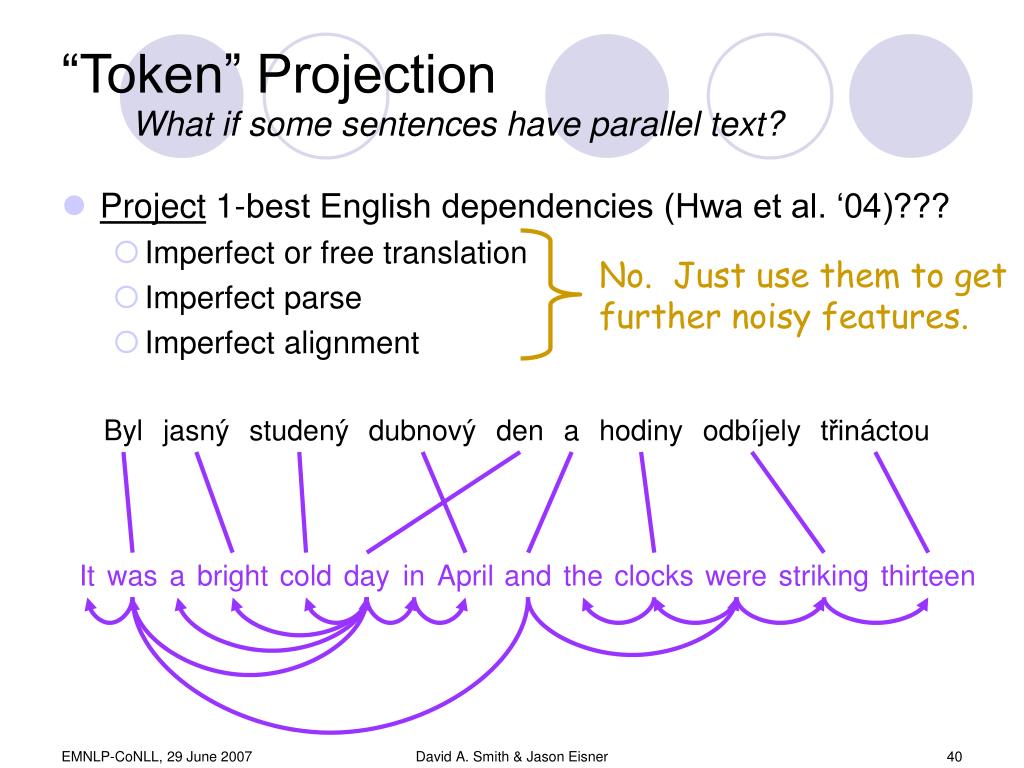 “Token” Projection
What if some sentences have parallel text?

Project 1-best English dependencies (Hwa et al. ‘04)???
Imperfect or free translation
Imperfect parse
Imperfect alignment

No. Just use them to get further noisy features.

Byl jasný studený dubnový den a hodiny odbíjely třináctou

It was a bright cold day in April and the clocks were striking thirteen

EMNLP-CoNLL, 29 June 2007 David A. Smith & Jason Eisner 40